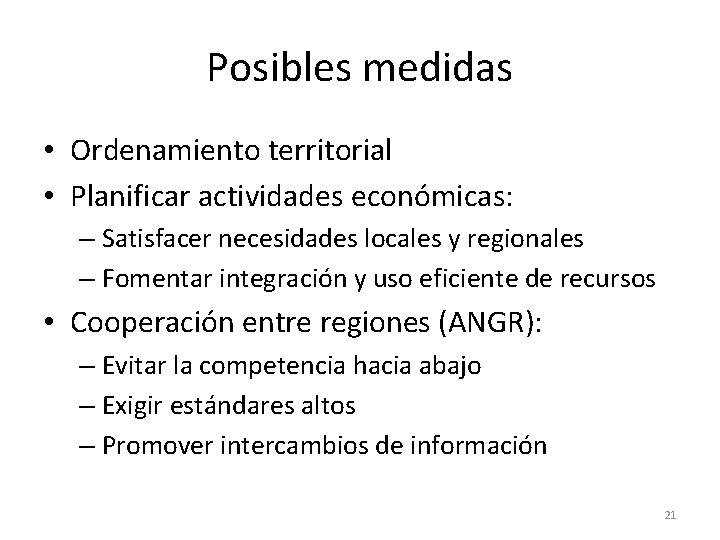 Posibles medidas

• Ordenamiento territorial
• Planificar actividades económicas:
  – Satisfacer necesidades locales y regionales
  – Fomentar integración y uso eficiente de recursos
• Cooperación entre regiones (ANGR):
  – Evitar la competencia hacia abajo
  – Exigir estándares altos
  – Promover intercambios de información

21